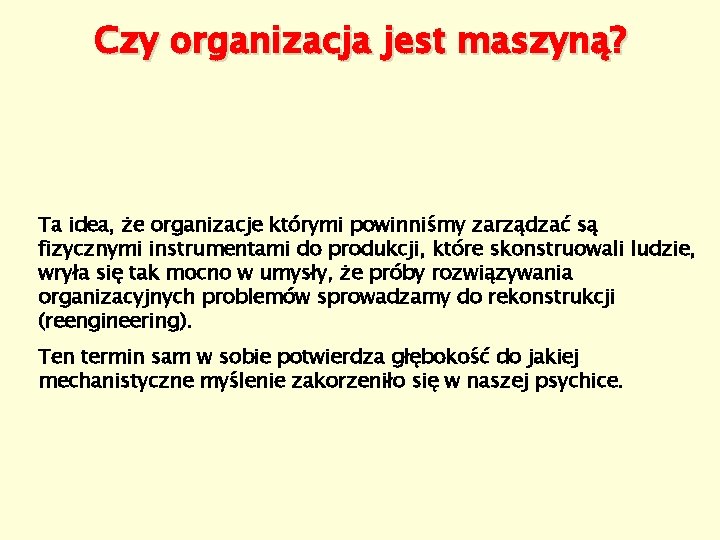 Czy organizacja jest maszyną?

Ta idea, że organizacje którymi powinniśmy zarządzać są fizycznymi instrumentami do produkcji, które skonstruowali ludzie, wryła się tak mocno w umysły, że próby rozwiązywania organizacyjnych problemów sprowadzamy do rekonstrukcji (reengineering).

Ten termin sam w sobie potwierdza głębokość do jakiej mechanistyczne myślenie zakorzeniło się w naszej psychice.